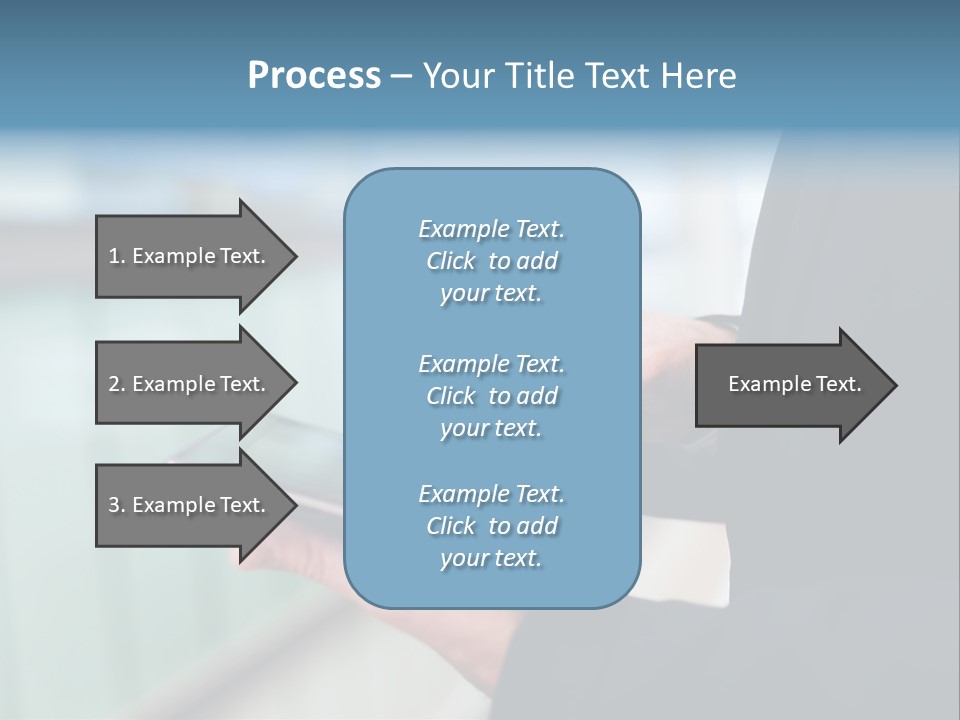 Process – Your Title Text Here

1. Example Text.

2. Example Text.

3. Example Text.

Example Text. Click to add your text.

Example Text. Click to add your text.

Example Text. Click to add your text.

Example Text.